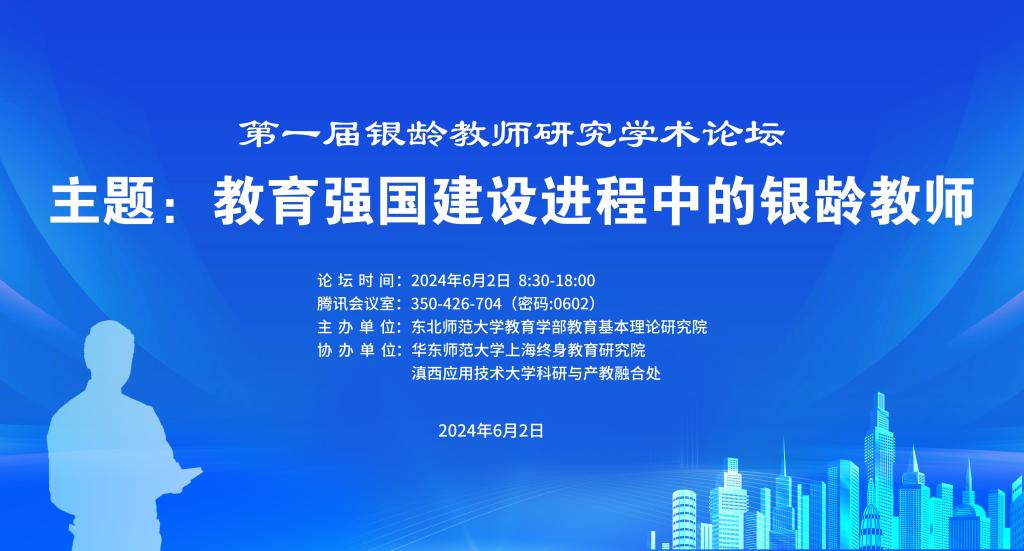 第一届银龄教师研究学术论坛

主题：教育强国建设进程中的银龄教师

论坛时间：2024年6月2日 8:30-18:00
腾讯会议室：350-426-704（密码:0602）
主办单位：东北师范大学教育学部教育基本理论研究院
协办单位：华东师范大学上海终身教育研究院
滇西应用技术大学科研与产教融合处

2024年6月2日